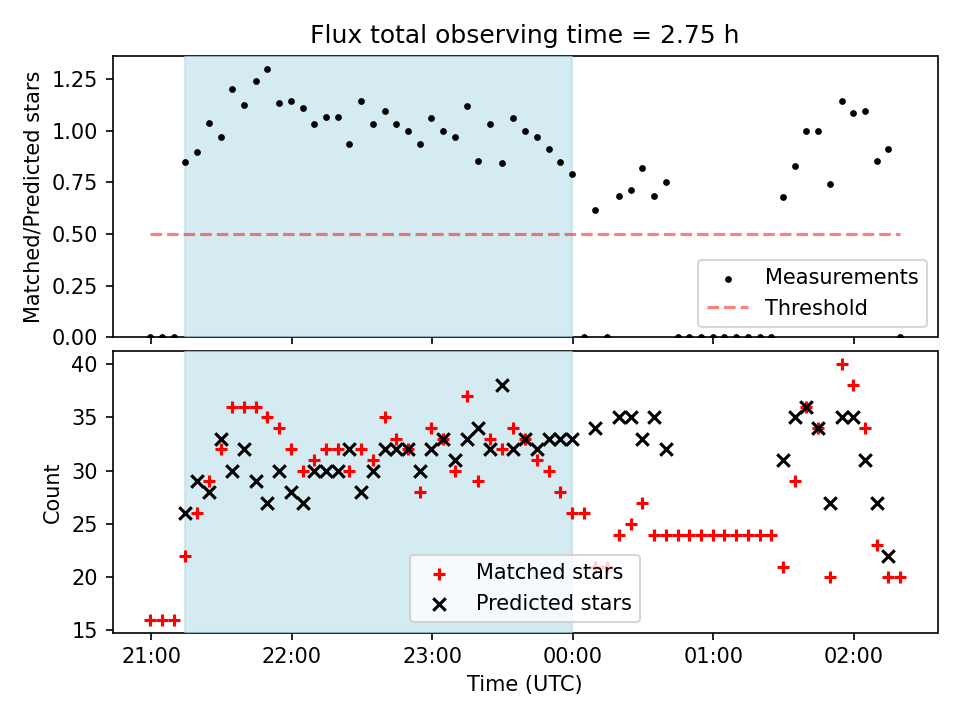 Flux total observing time = 2.75 h

Matched/Predicted stars

1.25
1.00
0.75
0.50
0.25
0.00

Measurements
Threshold

Count

40
35
30
25
20
15

Matched stars
Predicted stars

21:00
22:00
23:00
00:00
01:00
02:00

Time (UTC)